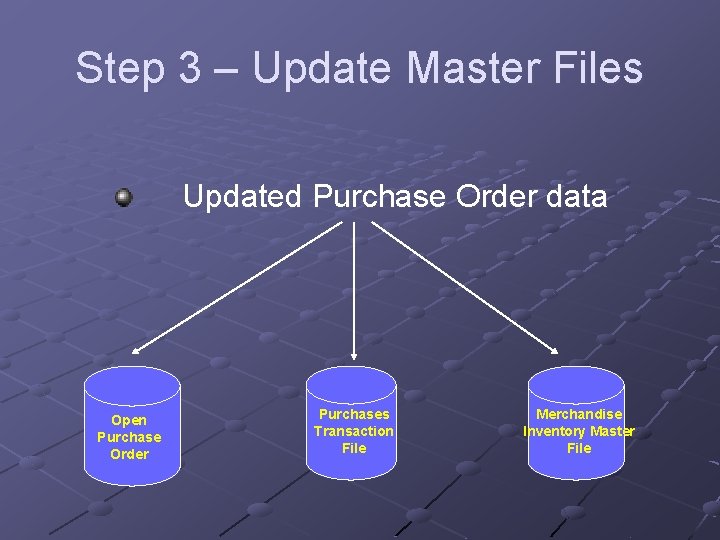 Step 3 – Update Master Files

Updated Purchase Order data

Open Purchase Order

Purchases Transaction File

Merchandise Inventory Master File